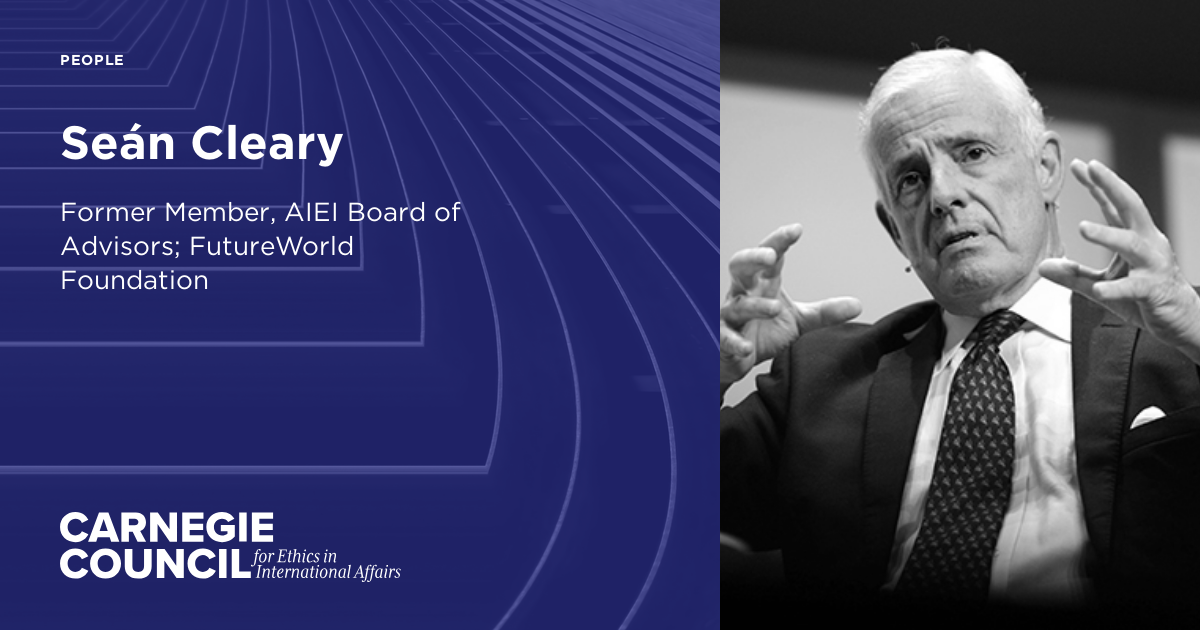 PEOPLE

Seán Cleary

Former Member, AIEI Board of Advisors; FutureWorld Foundation

CARNEGIE COUNCIL for Ethics in International Affairs